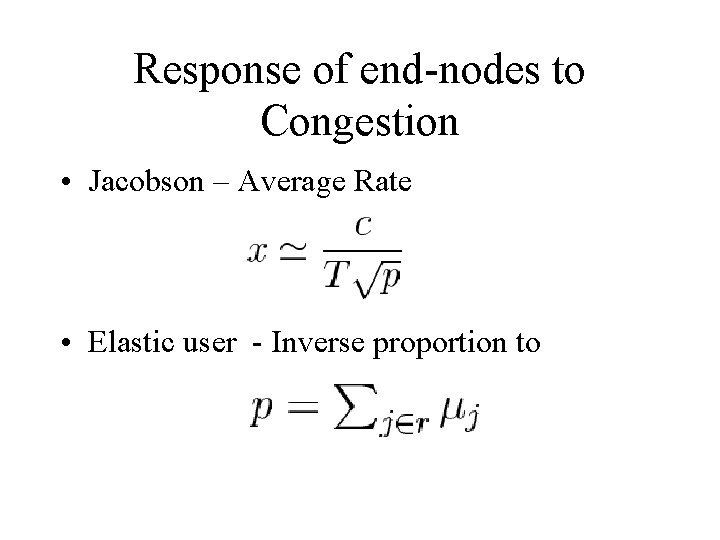 Response of end-nodes to Congestion

• Jacobson – Average Rate

$x \simeq \frac{c}{T\sqrt{p}}$

• Elastic user - Inverse proportion to

$p = \sum_{j \in r} \mu_j$